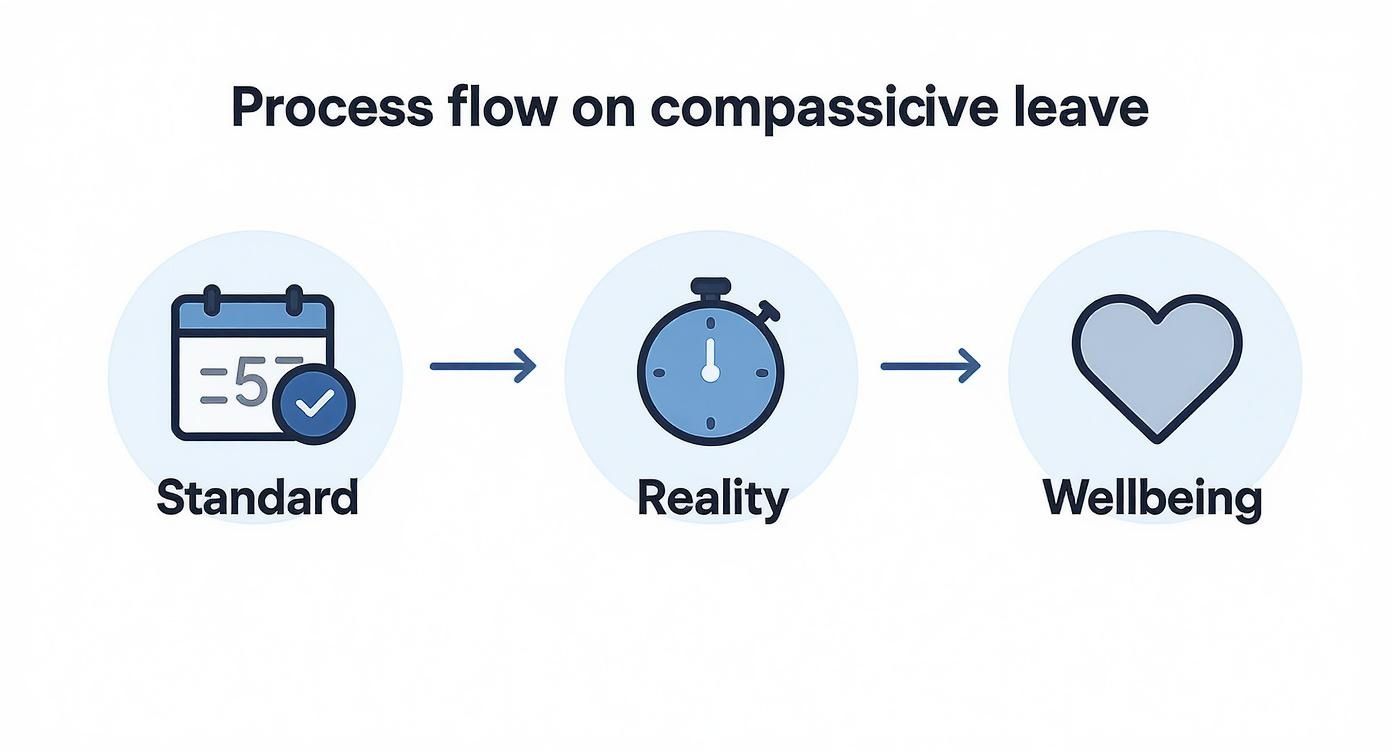 Process flow on compassicive leave

5

Standard

Reality

Wellbeing